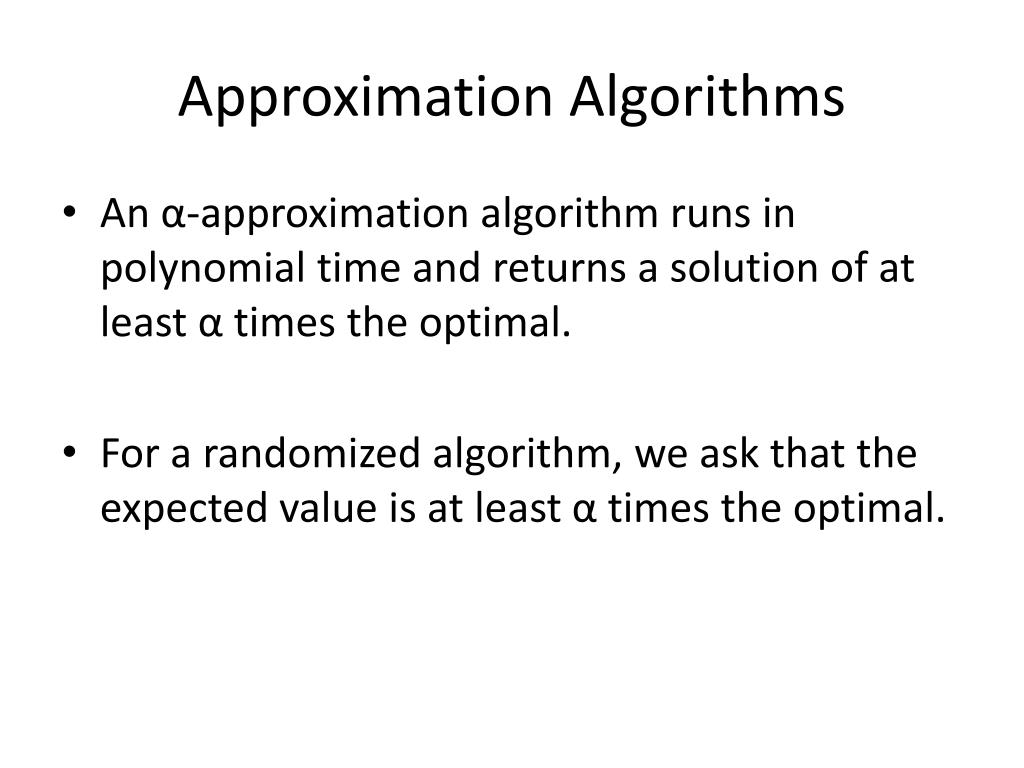 Approximation Algorithms

• An α-approximation algorithm runs in polynomial time and returns a solution of at least α times the optimal.

• For a randomized algorithm, we ask that the expected value is at least α times the optimal.